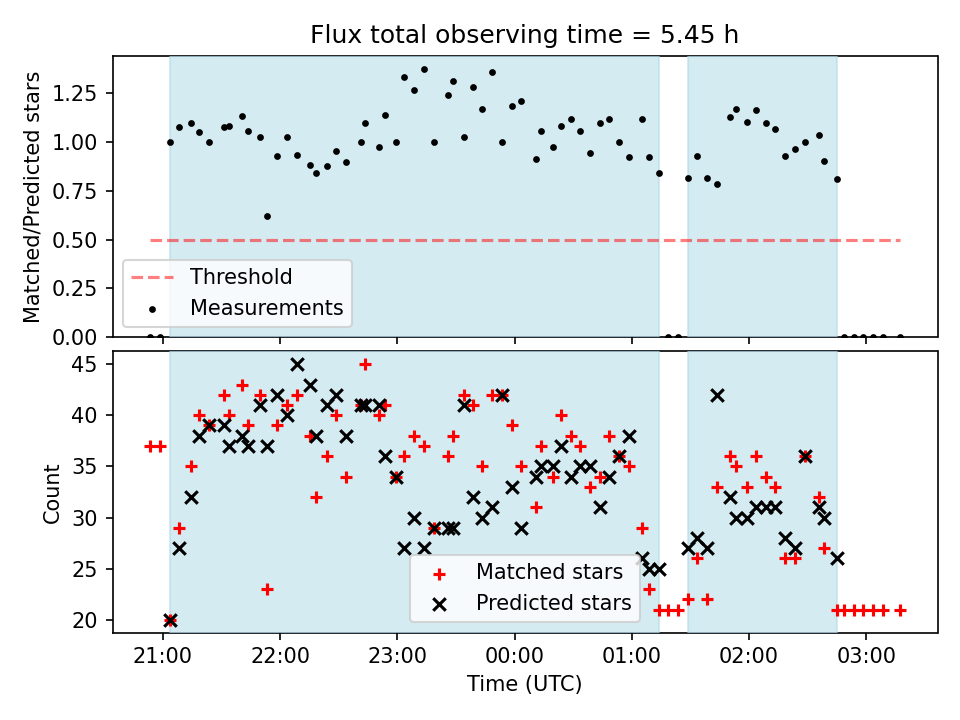 Flux total observing time = 5.45 h

Matched/Predicted stars

1.25
1.00
0.75
0.50
0.25
0.00

Threshold
Measurements

Count

45
40
35
30
25
20

Matched stars
Predicted stars

21:00
22:00
23:00
00:00
01:00
02:00
03:00

Time (UTC)